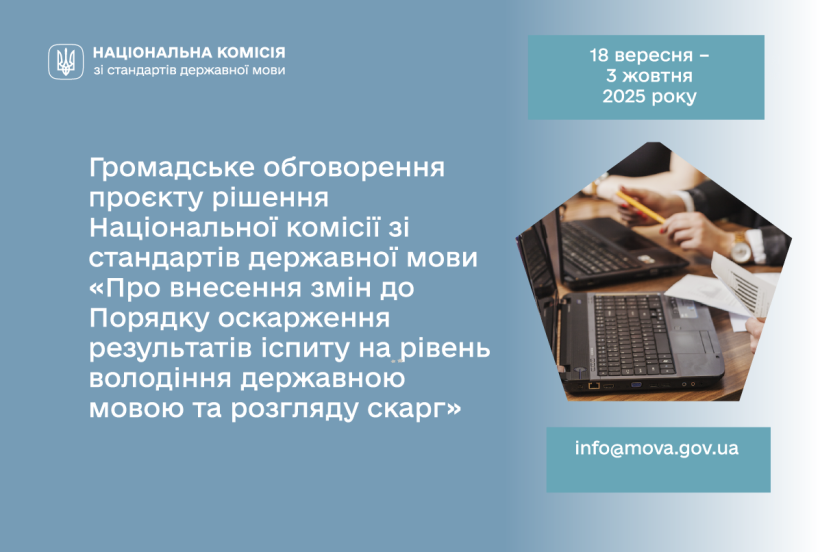 НАЦІОНАЛЬНА КОМІСІЯ
зі стандартів державної мови

18 вересня –
3 жовтня
2025 року

Громадське обговорення проєкту рішення Національної комісії зі стандартів державної мови «Про внесення змін до Порядку оскарження результатів іспиту на рівень володіння державною мовою та розгляду скарг»

info@mova.gov.ua